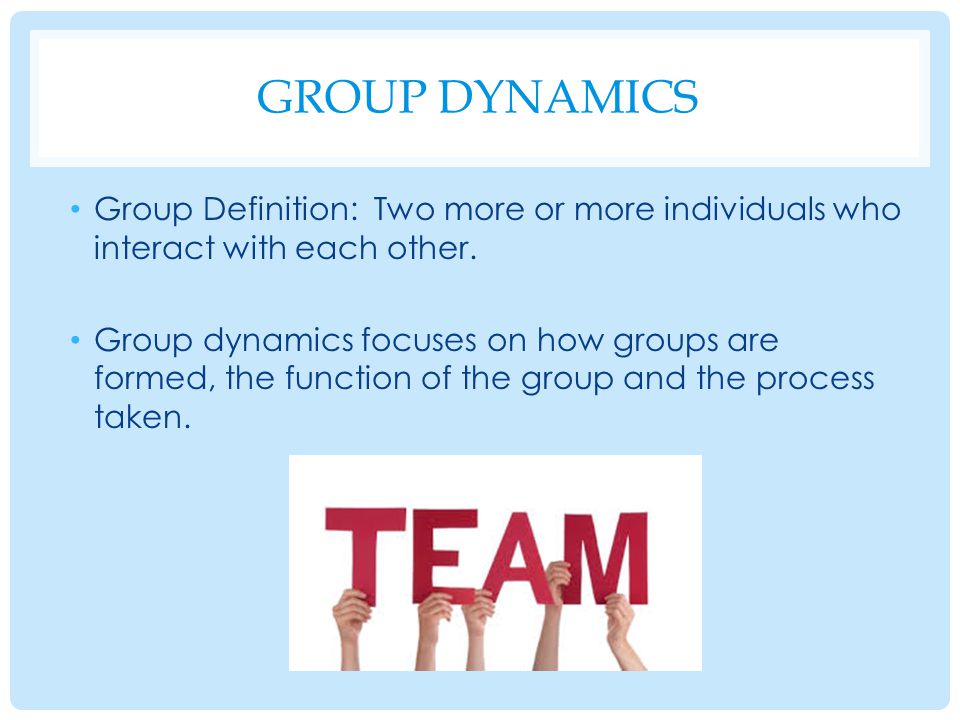 GROUP DYNAMICS

• Group Definition: Two more or more individuals who interact with each other.

• Group dynamics focuses on how groups are formed, the function of the group and the process taken.

TEAM